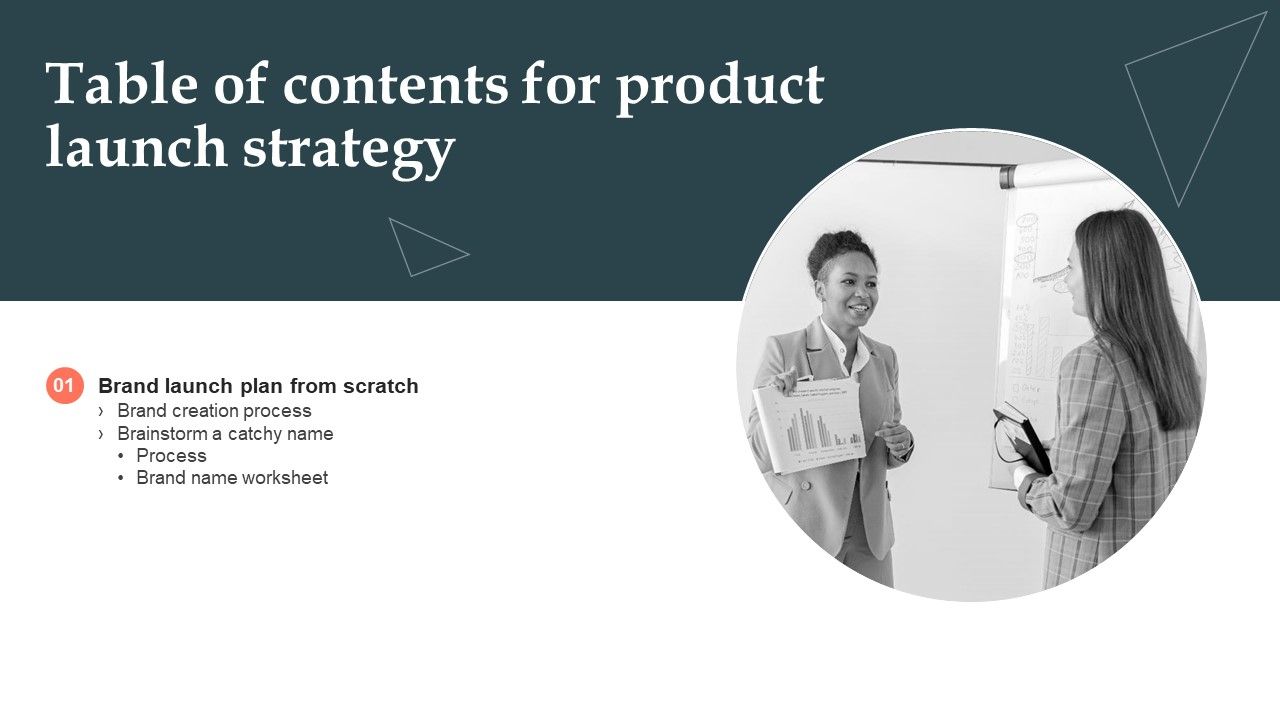 Table of contents for product launch strategy

01 Brand launch plan from scratch
› Brand creation process
› Brainstorm a catchy name
• Process
• Brand name worksheet